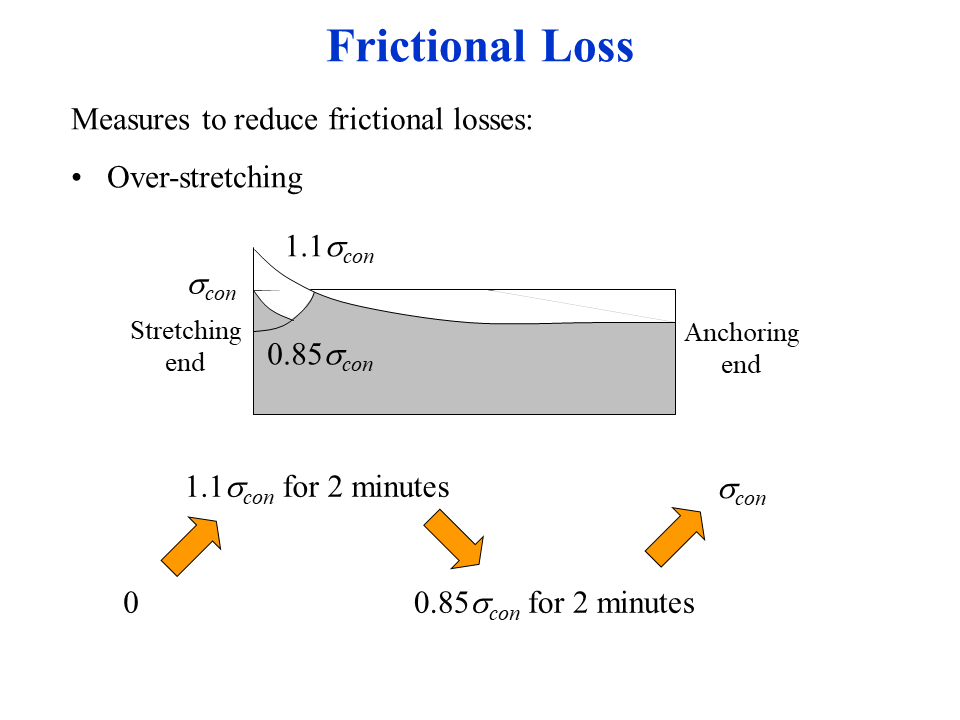 Frictional Loss

Measures to reduce frictional losses:

• Over-stretching

$1.1\sigma_{con}$

$\sigma_{con}$

Stretching end

$0.85\sigma_{con}$

Anchoring end

$1.1\sigma_{con}$ for 2 minutes

$\sigma_{con}$

0

$0.85\sigma_{con}$ for 2 minutes